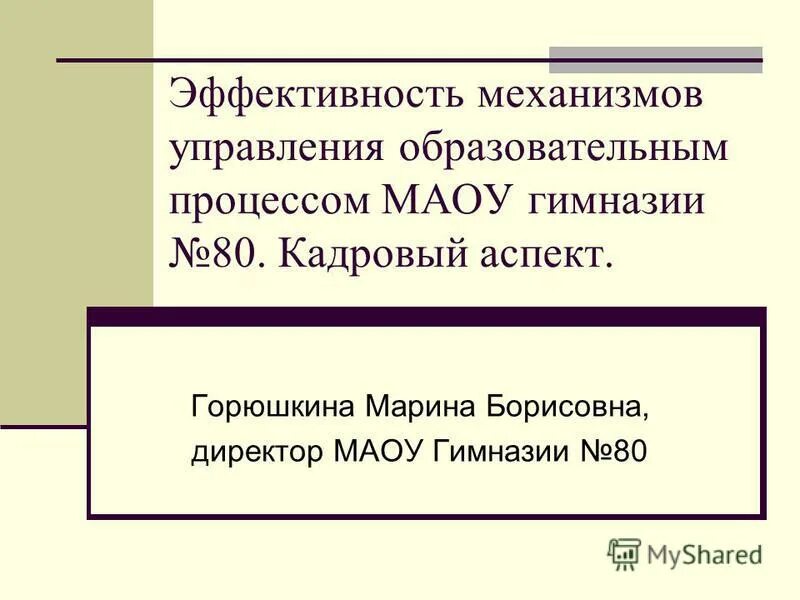 Эффективность механизмов управления образовательным процессом МАОУ гимназии №80. Кадровый аспект.

Горюшкина Марина Борисовна,
директор МАОУ Гимназии №80

MyShared